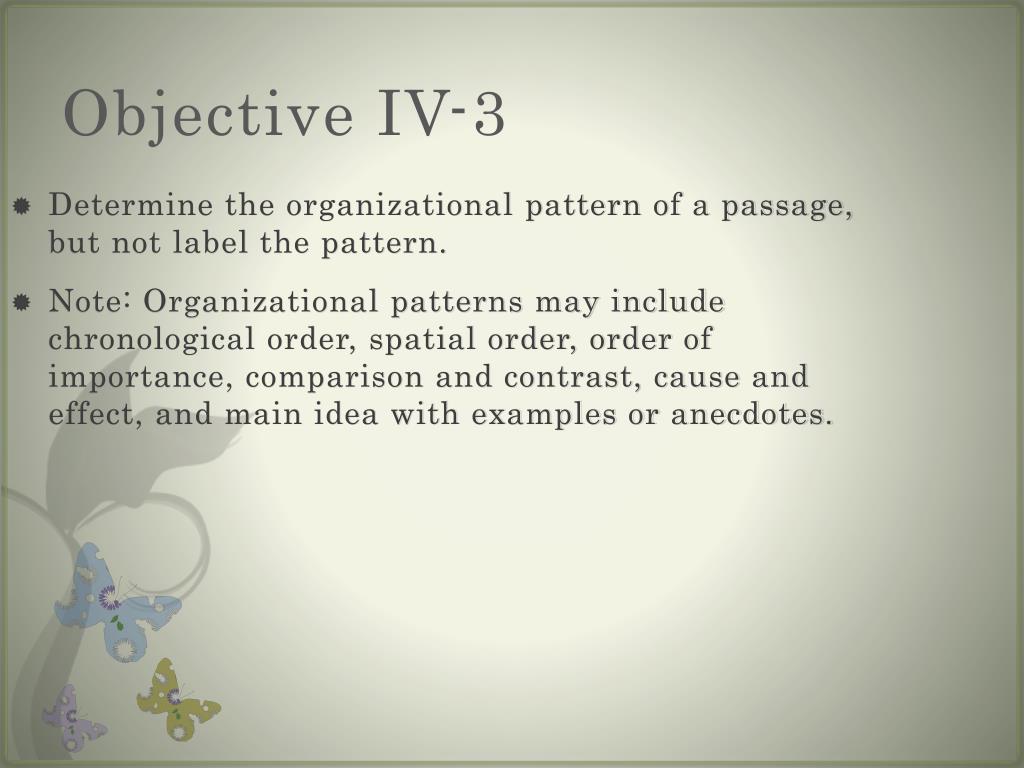 Objective IV-3

Determine the organizational pattern of a passage, but not label the pattern.

Note: Organizational patterns may include chronological order, spatial order, order of importance, comparison and contrast, cause and effect, and main idea with examples or anecdotes.